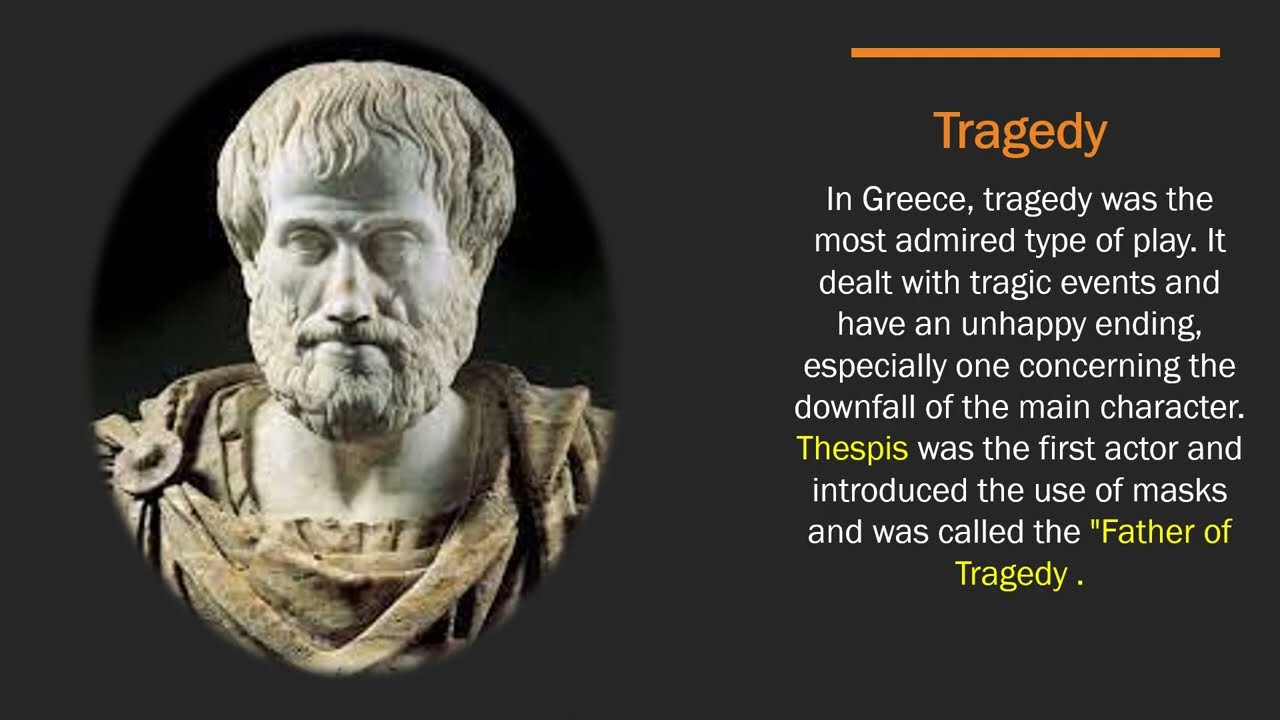 Tragedy

In Greece, tragedy was the most admired type of play. It dealt with tragic events and have an unhappy ending, especially one concerning the downfall of the main character. Thespis was the first actor and introduced the use of masks and was called the "Father of Tragedy .